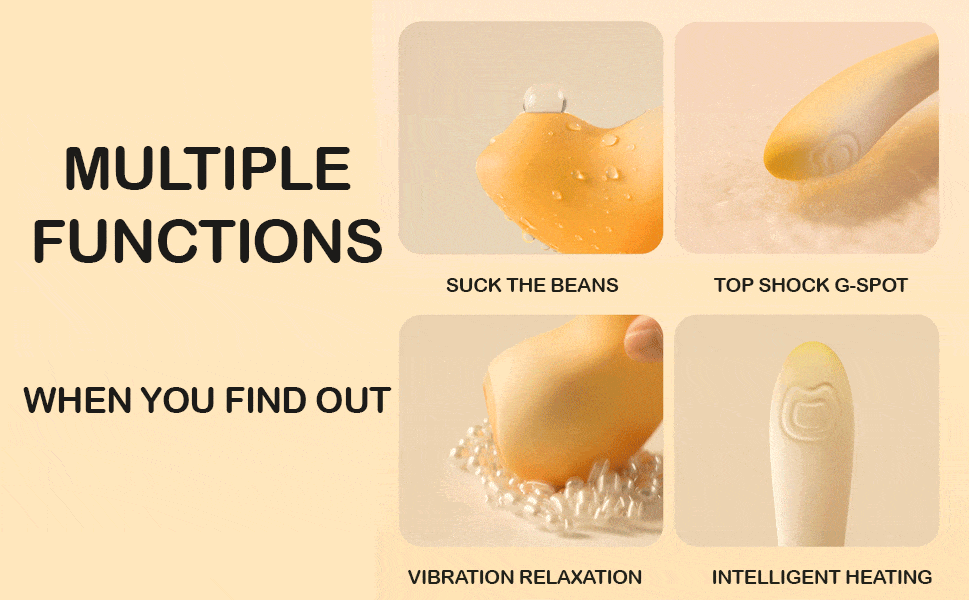 MULTIPLE FUNCTIONS

WHEN YOU FIND OUT

SUCK THE BEANS

TOP SHOCK G-SPOT

VIBRATION RELAXATION

INTELLIGENT HEATING